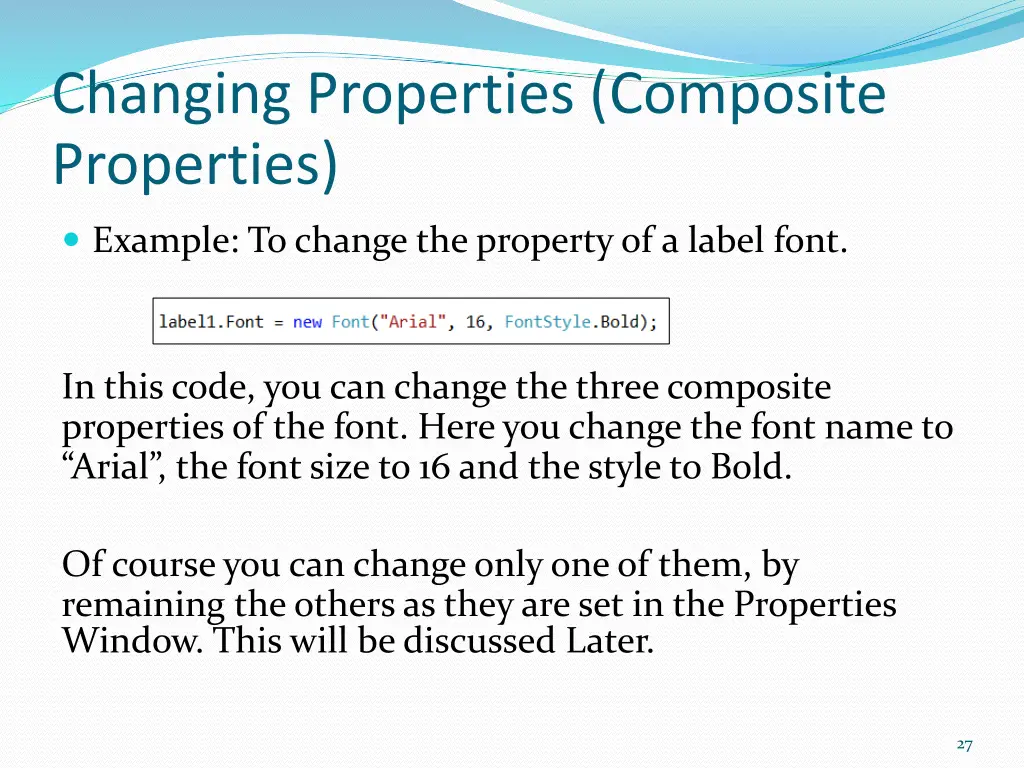 Changing Properties (Composite Properties)

Example: To change the property of a label font.

label1.Font = new Font("Arial", 16, FontStyle.Bold);

In this code, you can change the three composite properties of the font. Here you change the font name to “Arial”, the font size to 16 and the style to Bold.

Of course you can change only one of them, by remaining the others as they are set in the Properties Window. This will be discussed Later.

27